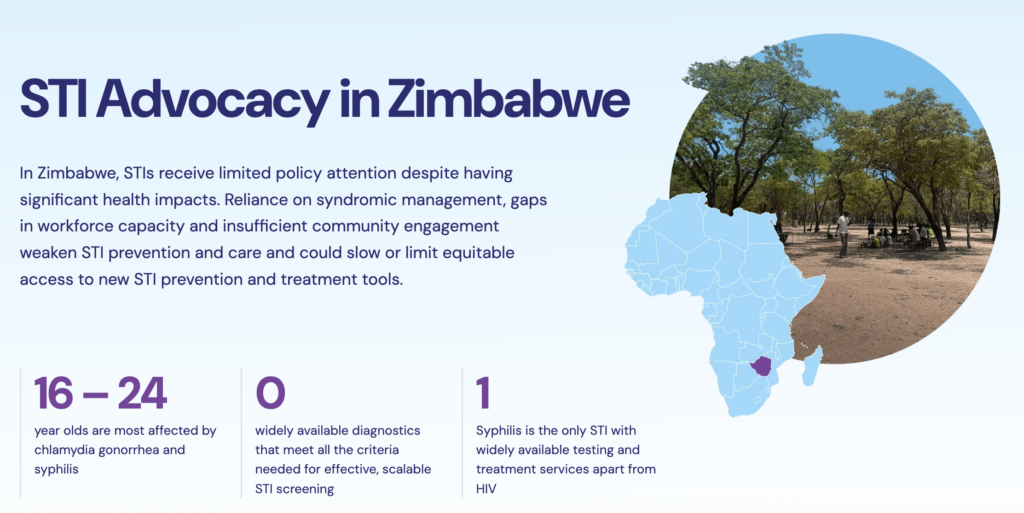 STI Advocacy in Zimbabwe

In Zimbabwe, STIs receive limited policy attention despite having significant health impacts. Reliance on syndromic management, gaps in workforce capacity and insufficient community engagement weaken STI prevention and care and could slow or limit equitable access to new STI prevention and treatment tools.

16 – 24

year olds are most affected by chlamydia gonorrhea and syphilis

0

widely available diagnostics that meet all the criteria needed for effective, scalable STI screening

1

Syphilis is the only STI with widely available testing and treatment services apart from HIV